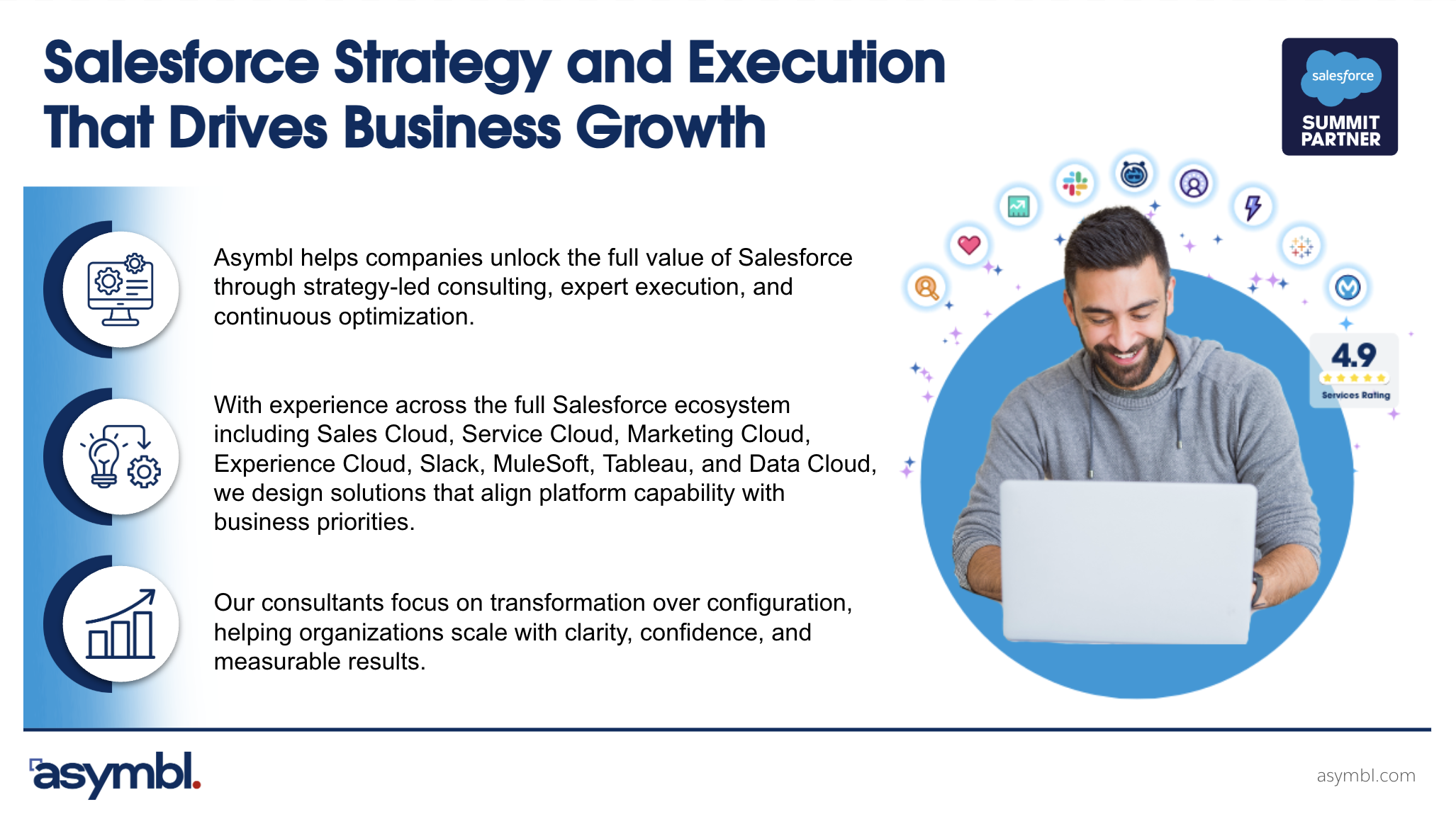 Salesforce Strategy and Execution That Drives Business Growth

salesforce
SUMMIT PARTNER

Asymbl helps companies unlock the full value of Salesforce through strategy-led consulting, expert execution, and continuous optimization.

With experience across the full Salesforce ecosystem including Sales Cloud, Service Cloud, Marketing Cloud, Experience Cloud, Slack, MuleSoft, Tableau, and Data Cloud, we design solutions that align platform capability with business priorities.

Our consultants focus on transformation over configuration, helping organizations scale with clarity, confidence, and measurable results.

4.9
Services Rating

asymbl.

asymbl.com